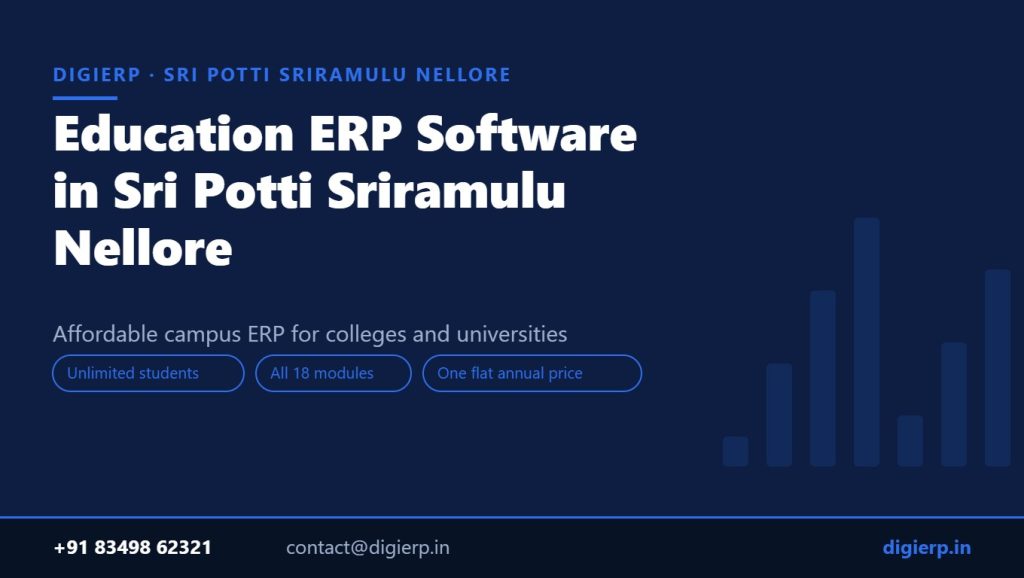 DIGIERP · SRI POTTI SRIRAMULU NELLORE

Education ERP Software in Sri Potti Sriramulu Nellore

Affordable campus ERP for colleges and universities

Unlimited students

All 18 modules

One flat annual price

+91 83498 62321

contact@digierp.in

digierp.in